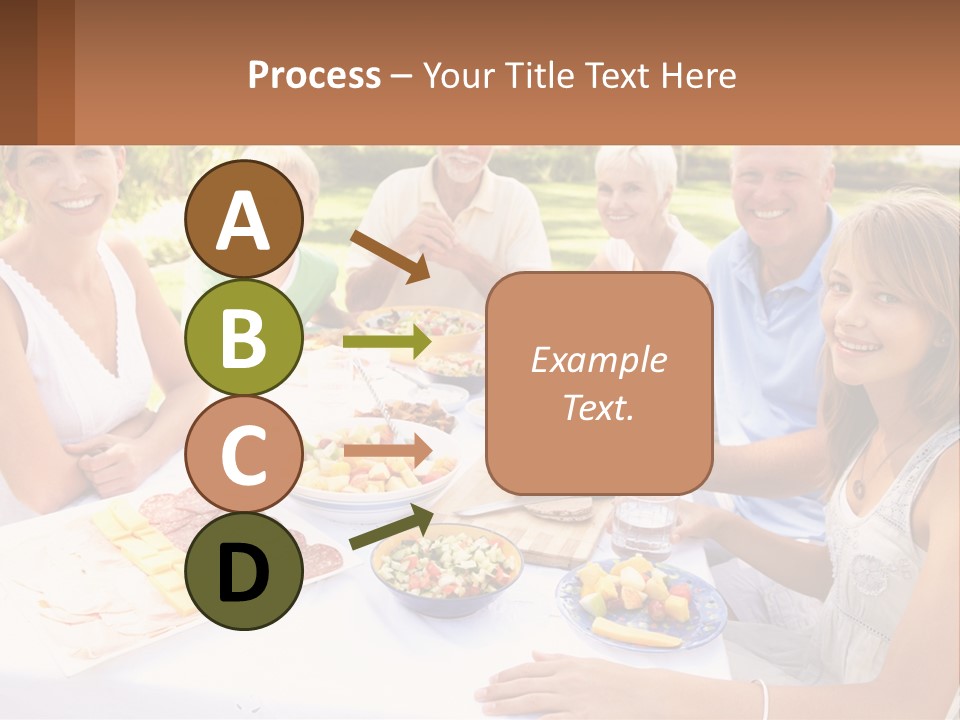 Process – Your Title Text Here

A

B

C

D

Example Text.